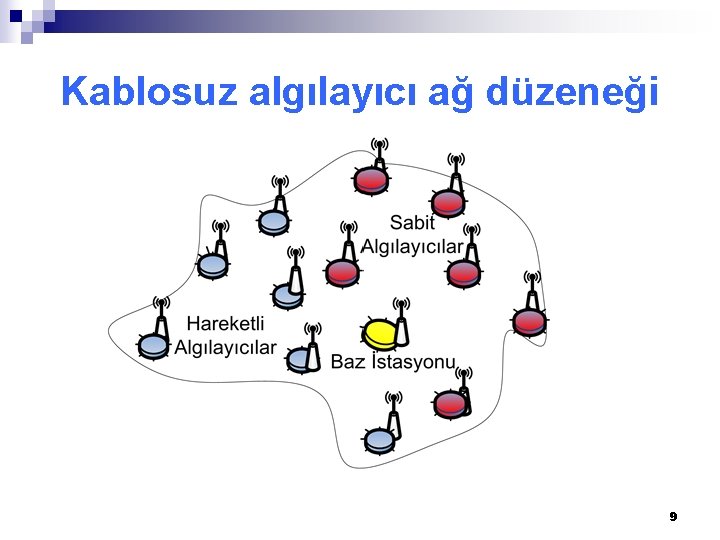 Kablosuz algılayıcı ağ düzeneği

Sabit Algılayıcılar

Hareketli Algılayıcılar

Baz İstasyonu

9